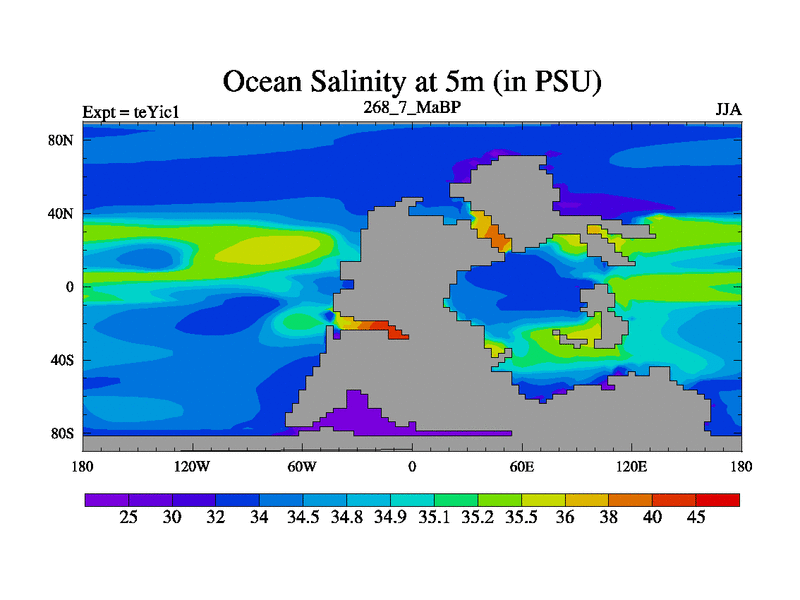 Ocean Salinity at 5m (in PSU)

Expt = teYic1

268_7_MaBP

JJA

80N
40N
0
40S
80S

180 120W 60W 0 60E 120E 180

25 30 32 34 34.5 34.8 34.9 35.1 35.2 35.5 36 38 40 45